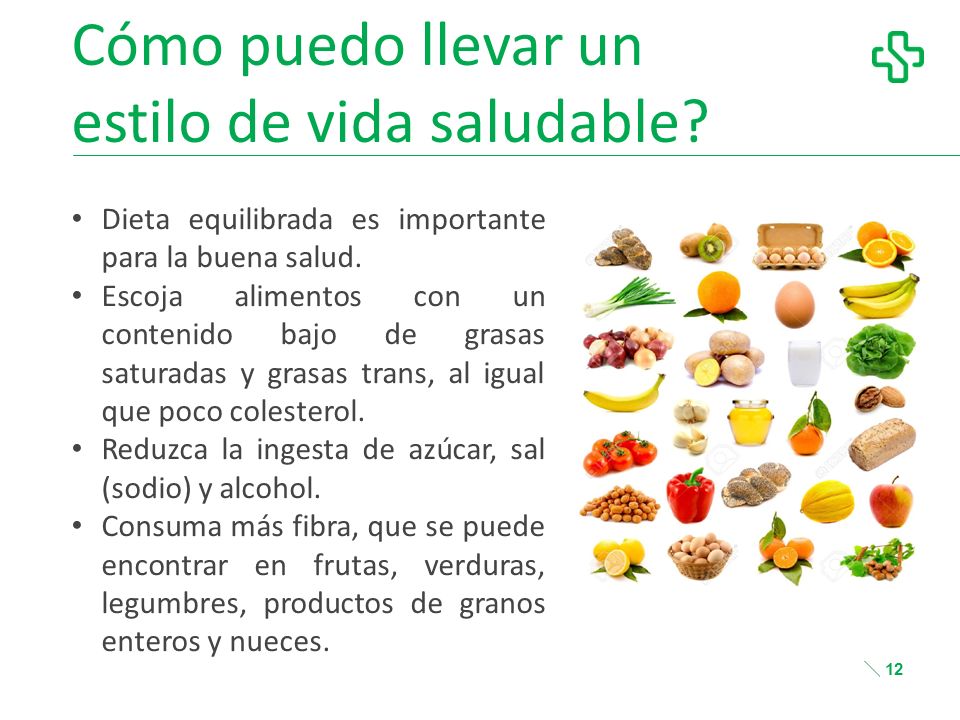 Cómo puedo llevar un estilo de vida saludable?

• Dieta equilibrada es importante para la buena salud.
• Escoja alimentos con un contenido bajo de grasas saturadas y grasas trans, al igual que poco colesterol.
• Reduzca la ingesta de azúcar, sal (sodio) y alcohol.
• Consuma más fibra, que se puede encontrar en frutas, verduras, legumbres, productos de granos enteros y nueces.

12